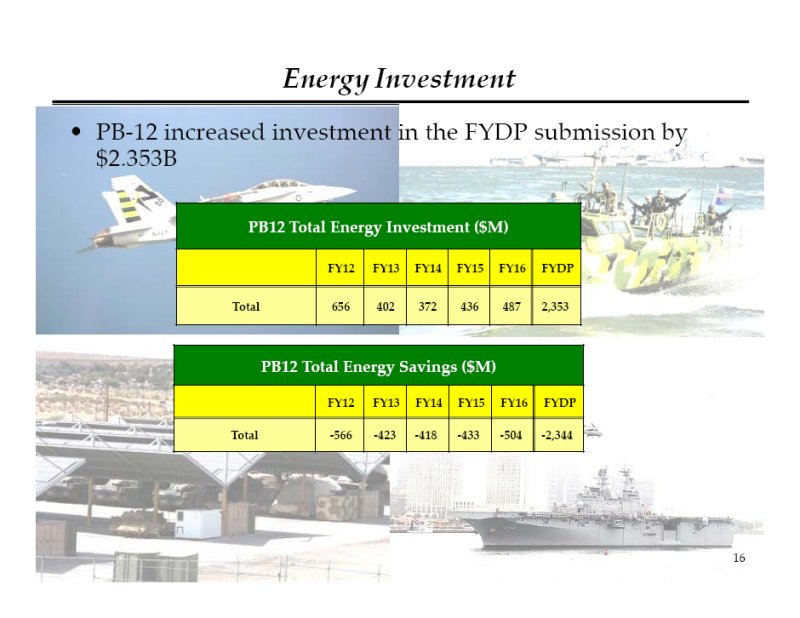 Energy Investment

• PB-12 increased investment in the FYDP submission by $2.353B

PB12 Total Energy Investment ($M)

| | FY12 | FY13 | FY14 | FY15 | FY16 | FYDP |
|---|---|---|---|---|---|---|
| Total | 656 | 402 | 372 | 436 | 487 | 2,353 |

PB12 Total Energy Savings ($M)

| | FY12 | FY13 | FY14 | FY15 | FY16 | FYDP |
|---|---|---|---|---|---|---|
| Total | -566 | -423 | -418 | -433 | -504 | -2,344 |

16